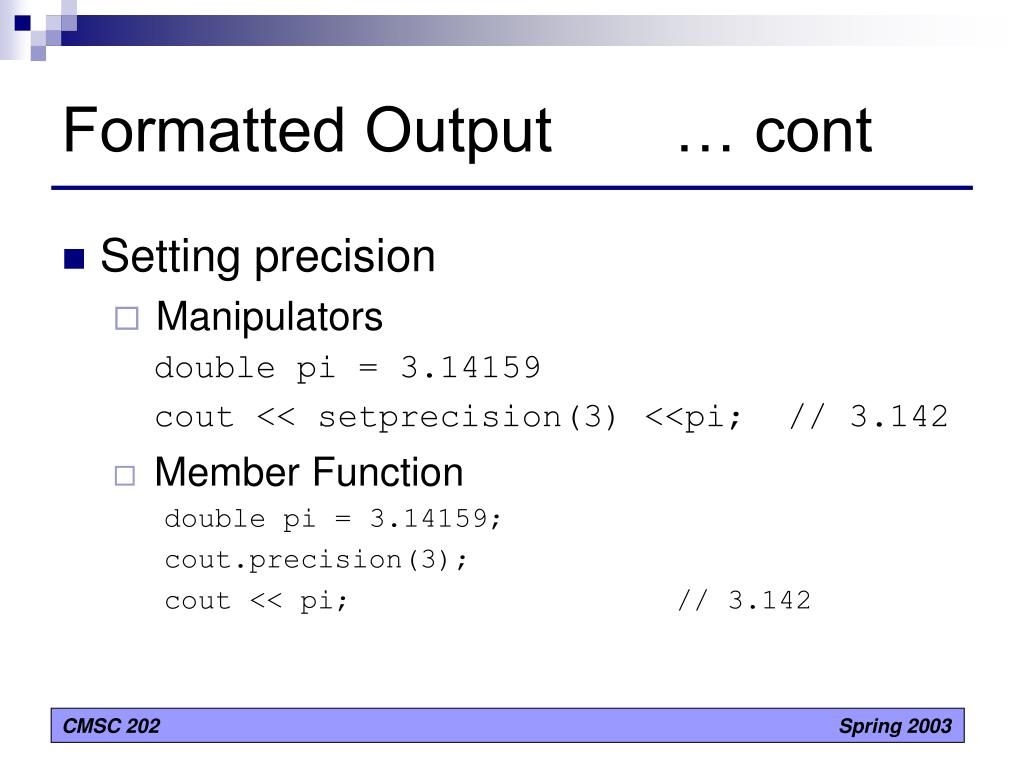 Formatted Output … cont

Setting precision

Manipulators

double pi = 3.14159

cout << setprecision(3) <<pi; // 3.142

Member Function

double pi = 3.14159;

cout.precision(3);

cout << pi; // 3.142

CMSC 202

Spring 2003